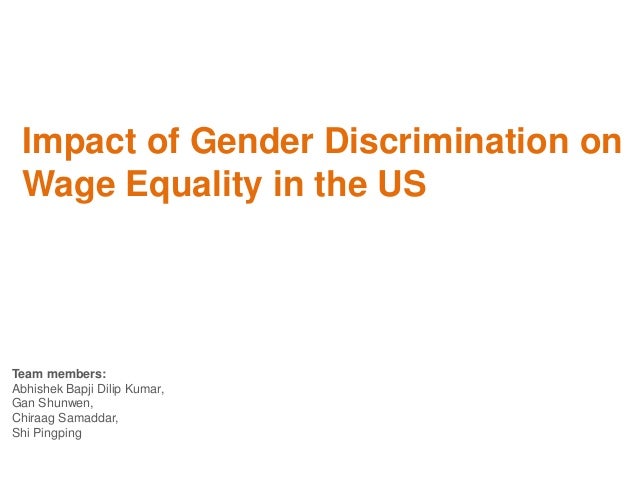 Impact of Gender Discrimination on Wage Equality in the US

Team members:
Abhishek Bapji Dilip Kumar,
Gan Shunwen,
Chiraag Samaddar,
Shi Pingping